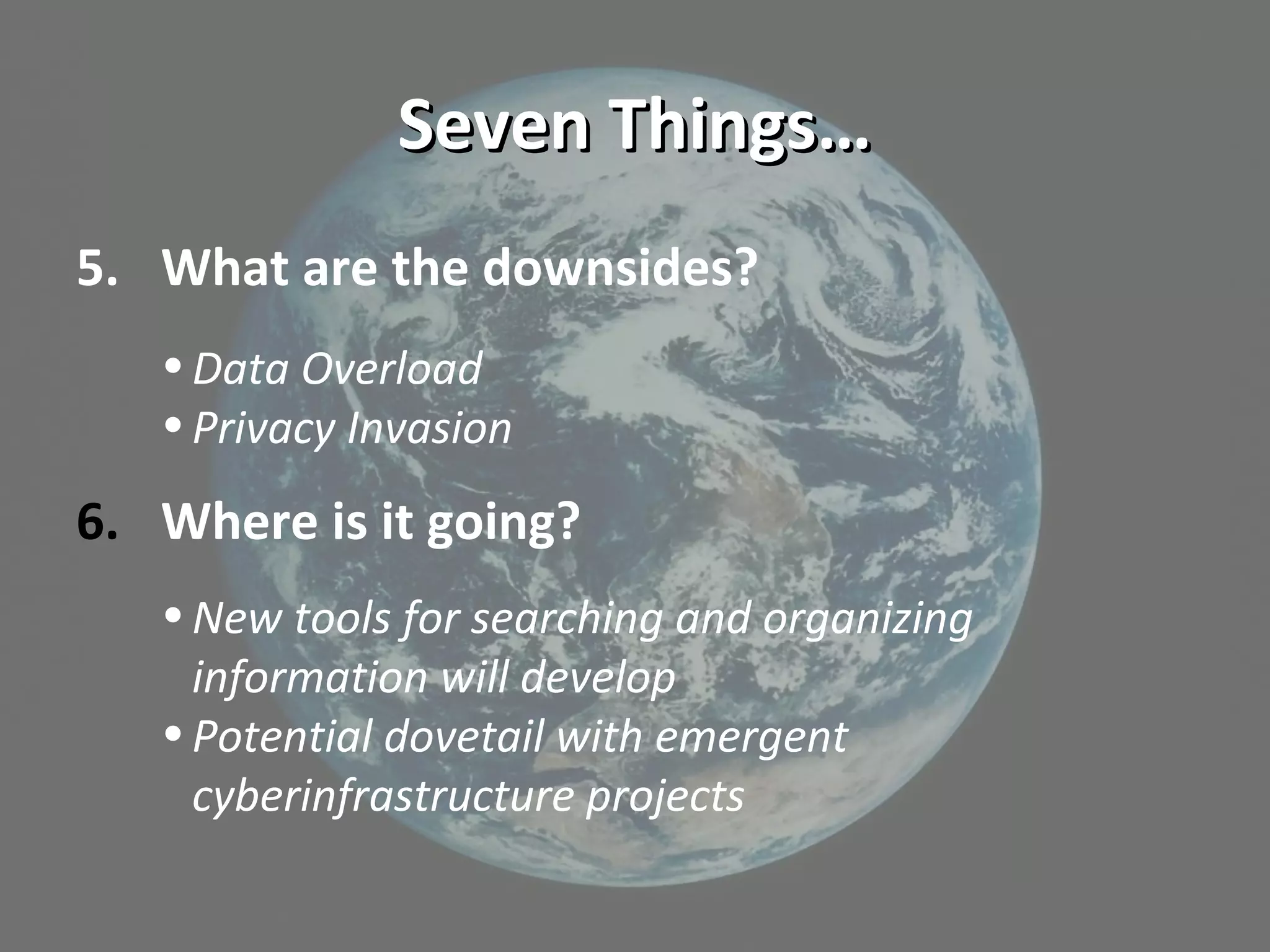 Seven Things…

5. What are the downsides?

• Data Overload
• Privacy Invasion

6. Where is it going?

• New tools for searching and organizing information will develop
• Potential dovetail with emergent cyberinfrastructure projects